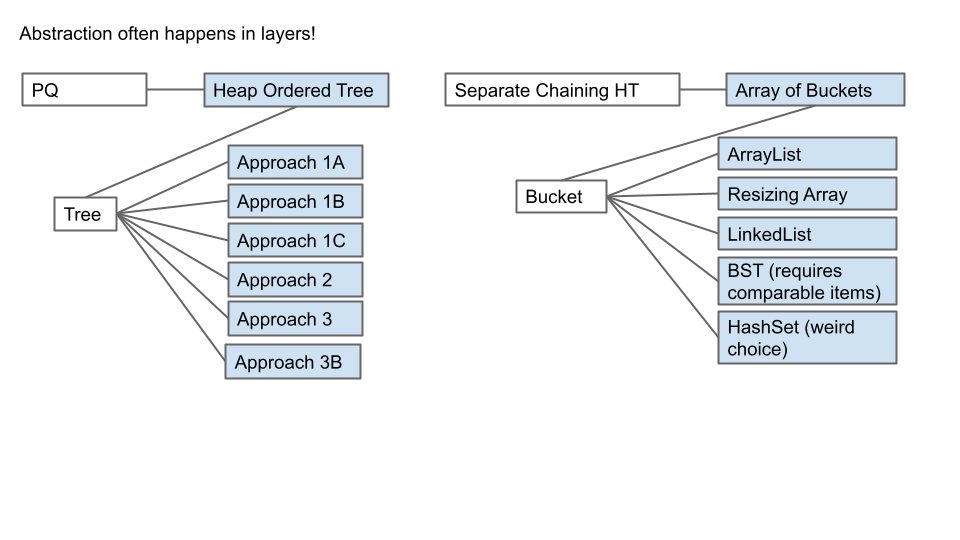 Abstraction often happens in layers!

PQ

Heap Ordered Tree

Tree

Approach 1A

Approach 1B

Approach 1C

Approach 2

Approach 3

Approach 3B

Separate Chaining HT

Array of Buckets

Bucket

ArrayList

Resizing Array

LinkedList

BST (requires comparable items)

HashSet (weird choice)